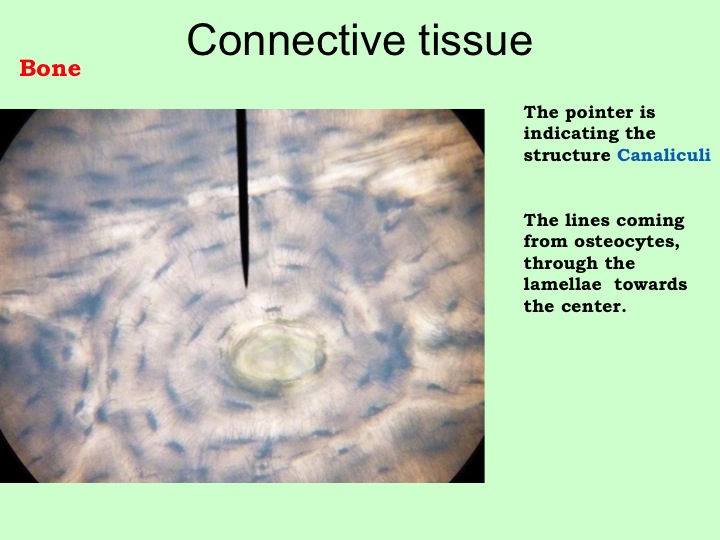 Connective tissue

Bone

The pointer is indicating the structure Canaliculi

The lines coming from osteocytes, through the lamellae towards the center.